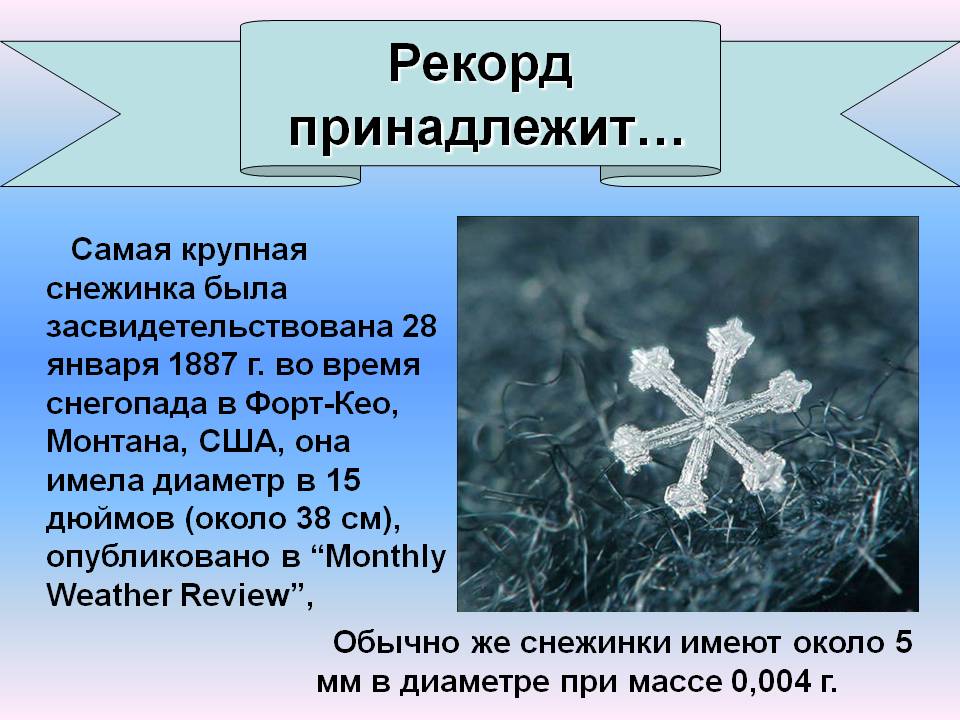 Рекорд принадлежит…

Самая крупная снежинка была засвидетельствована 28 января 1887 г. во время снегопада в Форт-Кео, Монтана, США, она имела диаметр в 15 дюймов (около 38 см), опубликовано в “Monthly Weather Review”,

Обычно же снежинки имеют около 5 мм в диаметре при массе 0,004 г.